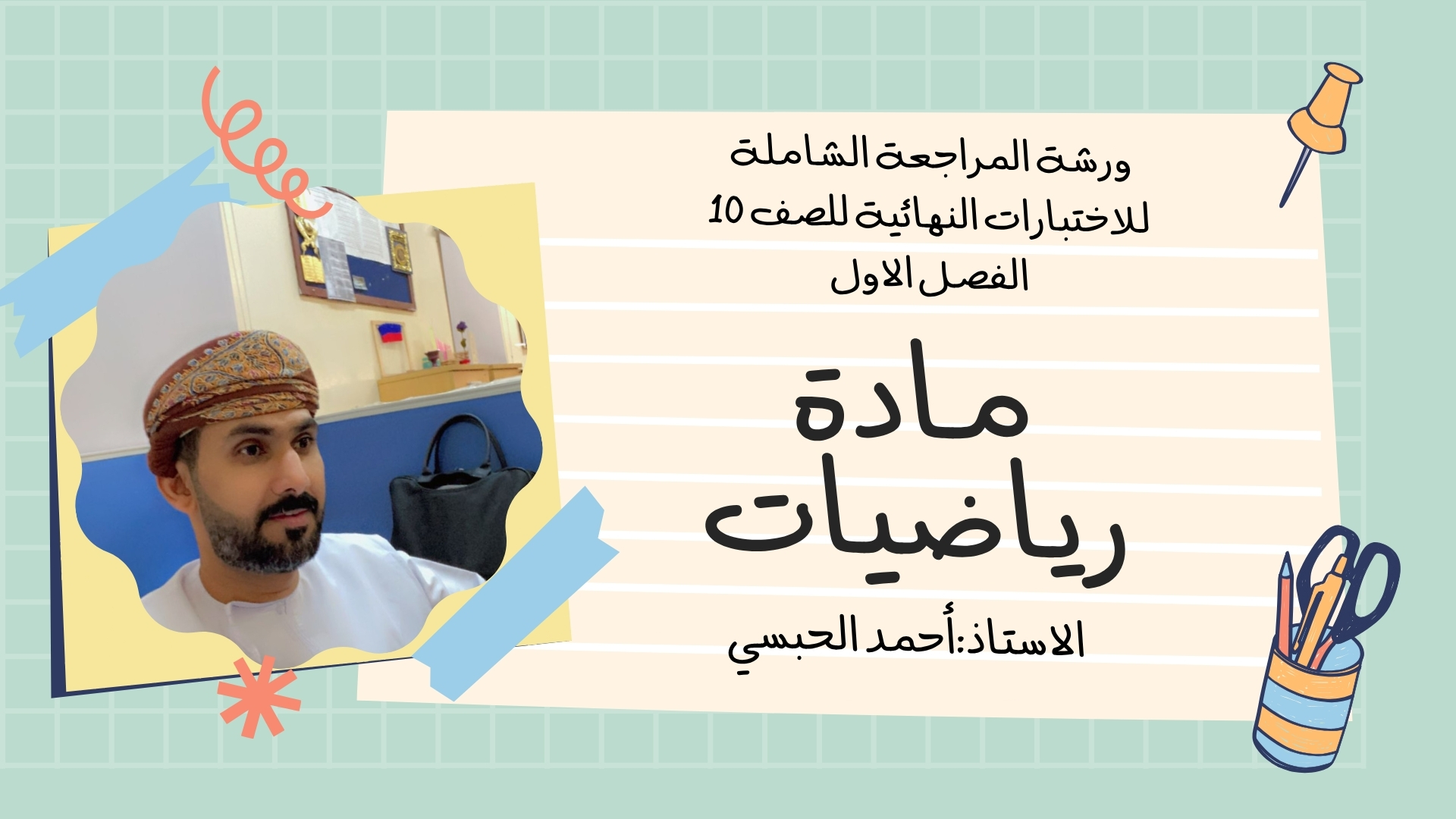 ورشة المراجعة الشاملة
للاختبارات النهائية للصف 10
الفصل الاول

مادة
رياضيات

الاستاذ:أحمد الحبسي